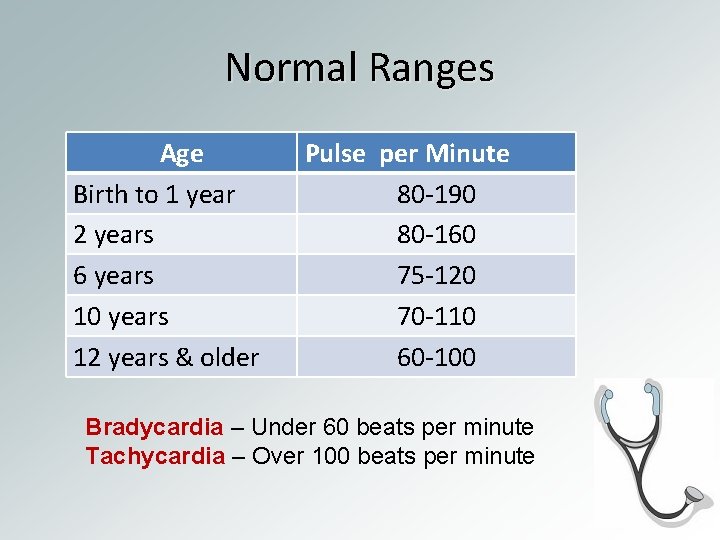 Normal Ranges

| Age | Pulse per Minute |
|---|---|
| Birth to 1 year | 80-190 |
| 2 years | 80-160 |
| 6 years | 75-120 |
| 10 years | 70-110 |
| 12 years & older | 60-100 |

Bradycardia – Under 60 beats per minute
Tachycardia – Over 100 beats per minute